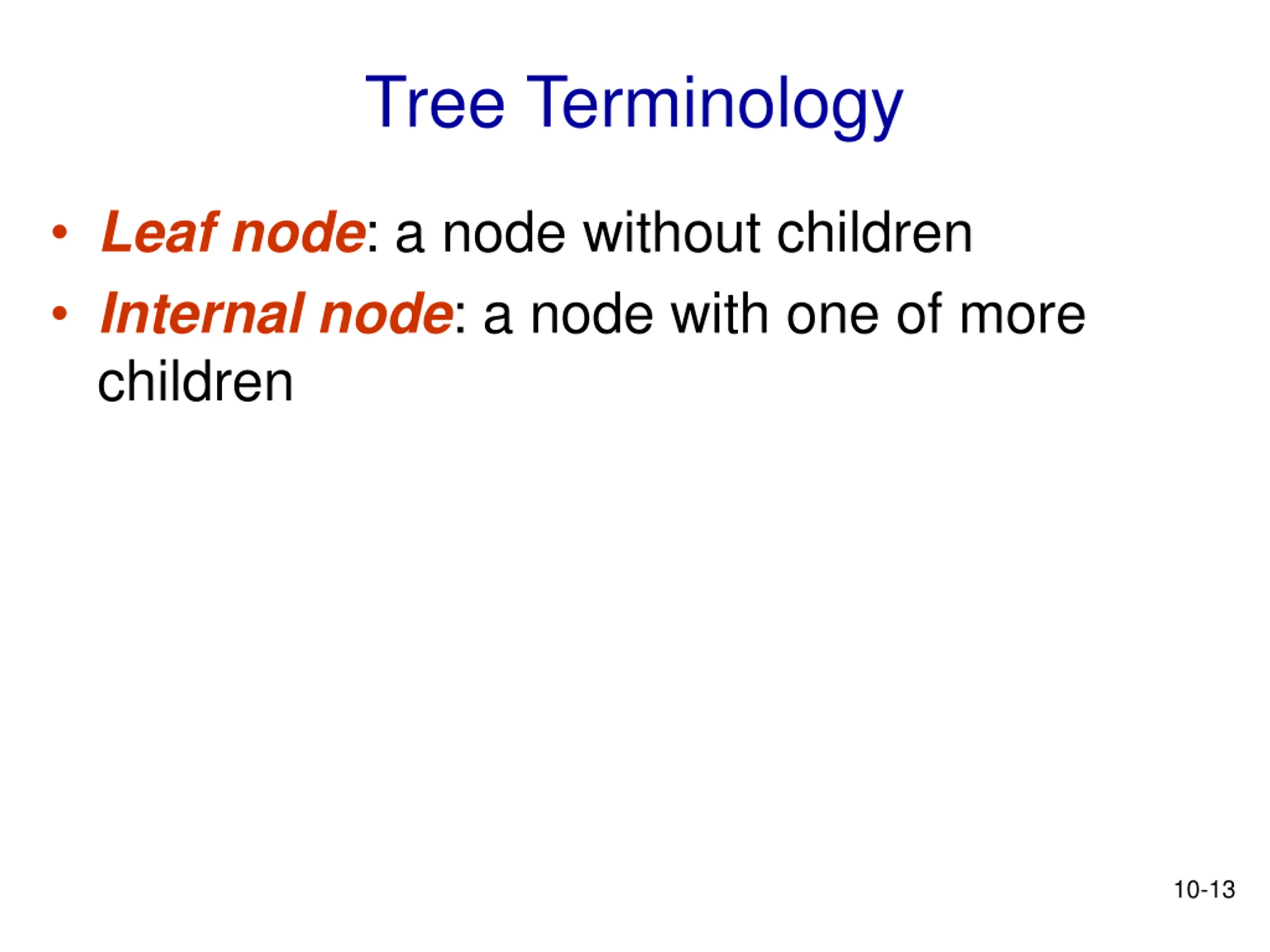 Tree Terminology

• Leaf node: a node without children
• Internal node: a node with one of more children

10-13